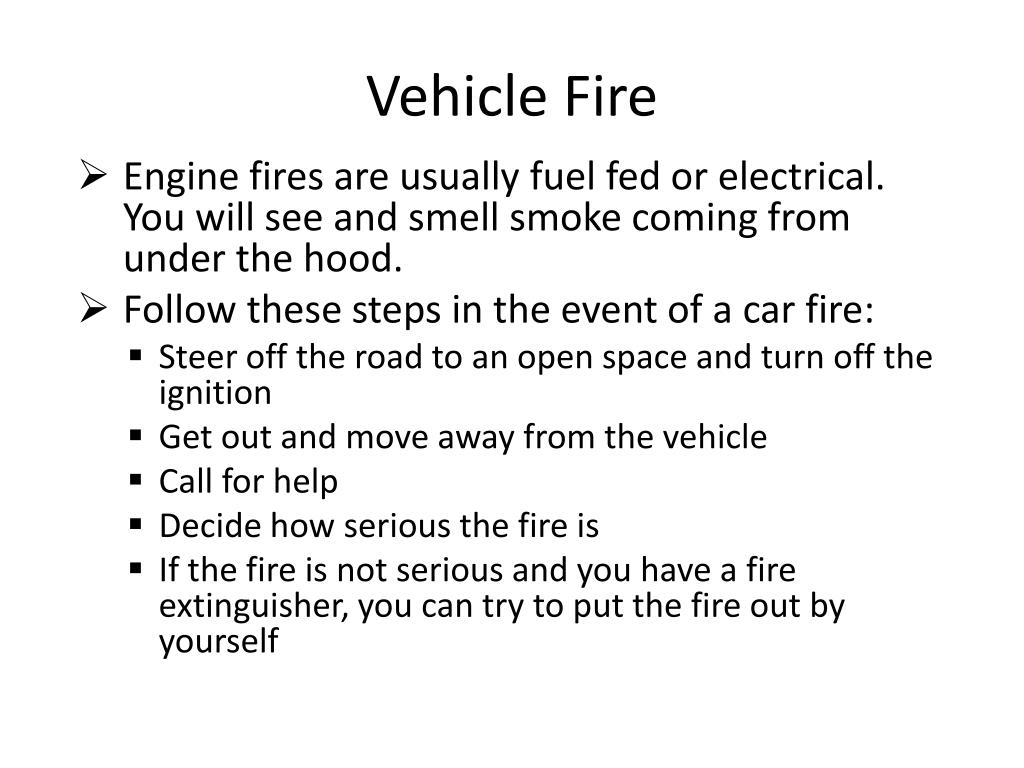 Vehicle Fire

➢ Engine fires are usually fuel fed or electrical. You will see and smell smoke coming from under the hood.

➢ Follow these steps in the event of a car fire:

▪ Steer off the road to an open space and turn off the ignition

▪ Get out and move away from the vehicle

▪ Call for help

▪ Decide how serious the fire is

▪ If the fire is not serious and you have a fire extinguisher, you can try to put the fire out by yourself